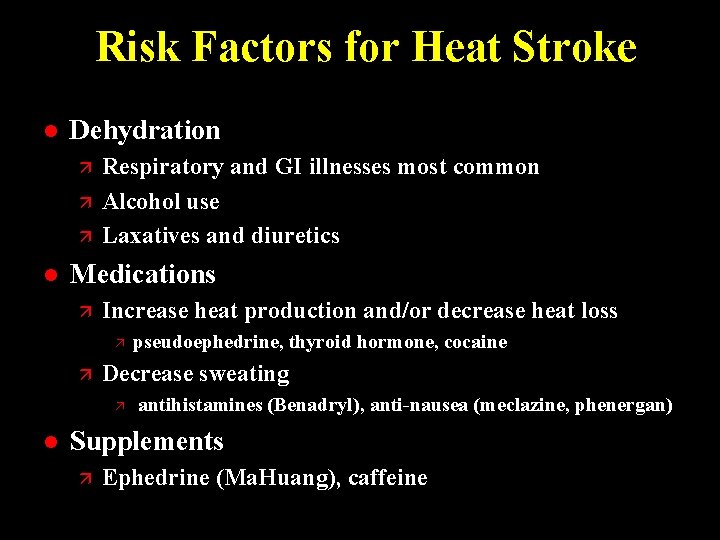 Risk Factors for Heat Stroke

- Dehydration
  - Respiratory and GI illnesses most common
  - Alcohol use
  - Laxatives and diuretics
- Medications
  - Increase heat production and/or decrease heat loss
    - pseudoephedrine, thyroid hormone, cocaine
  - Decrease sweating
    - antihistamines (Benadryl), anti-nausea (meclazine, phenergan)
- Supplements
  - Ephedrine (MaHuang), caffeine